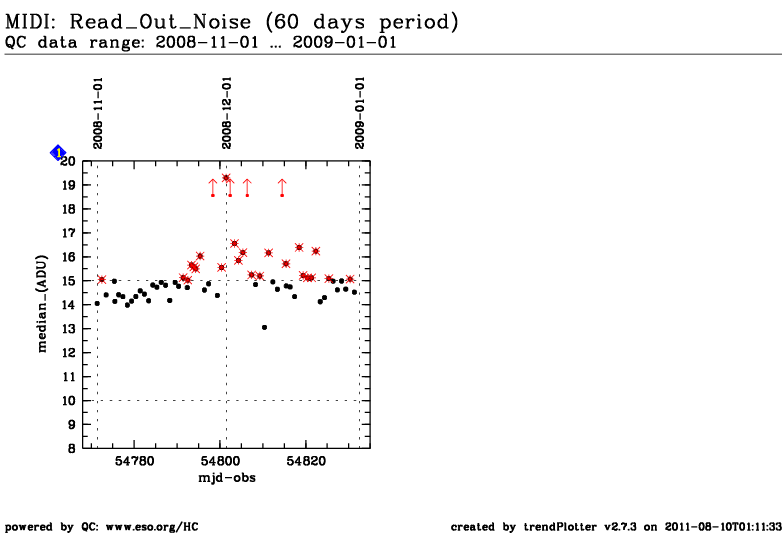 MIDI: Read_Out_Noise (60 days period)
QC data range: 2008-11-01 ... 2009-01-01

2008-11-01
2008-12-01
2009-01-01

1

20
19
18
17
16
15
14
13
12
11
10
9
8

median_(ADU)

54780
54800
54820

mjd-obs

powered by QC: www.eso.org/HC

created by trendPlotter v2.7.3 on 2011-08-10T01:11:33